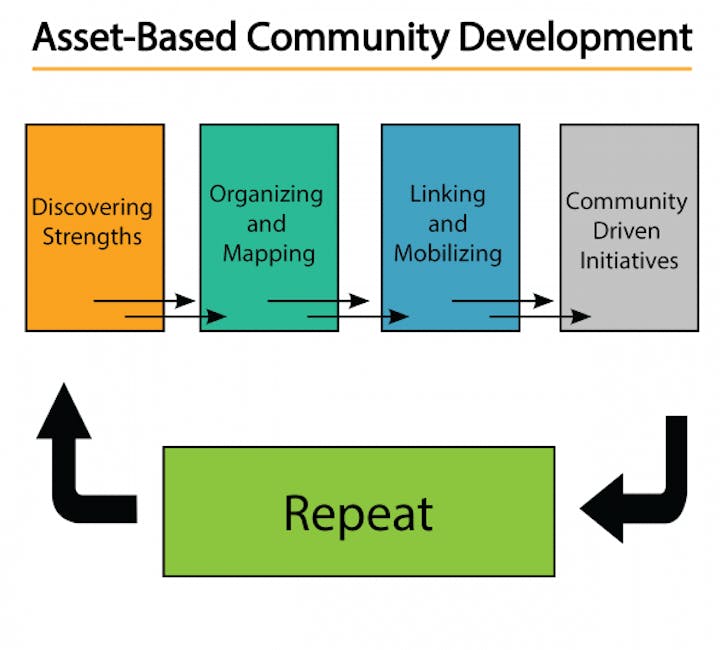 Asset-Based Community Development

Discovering Strengths

Organizing and Mapping

Linking and Mobilizing

Community Driven Initiatives

Repeat